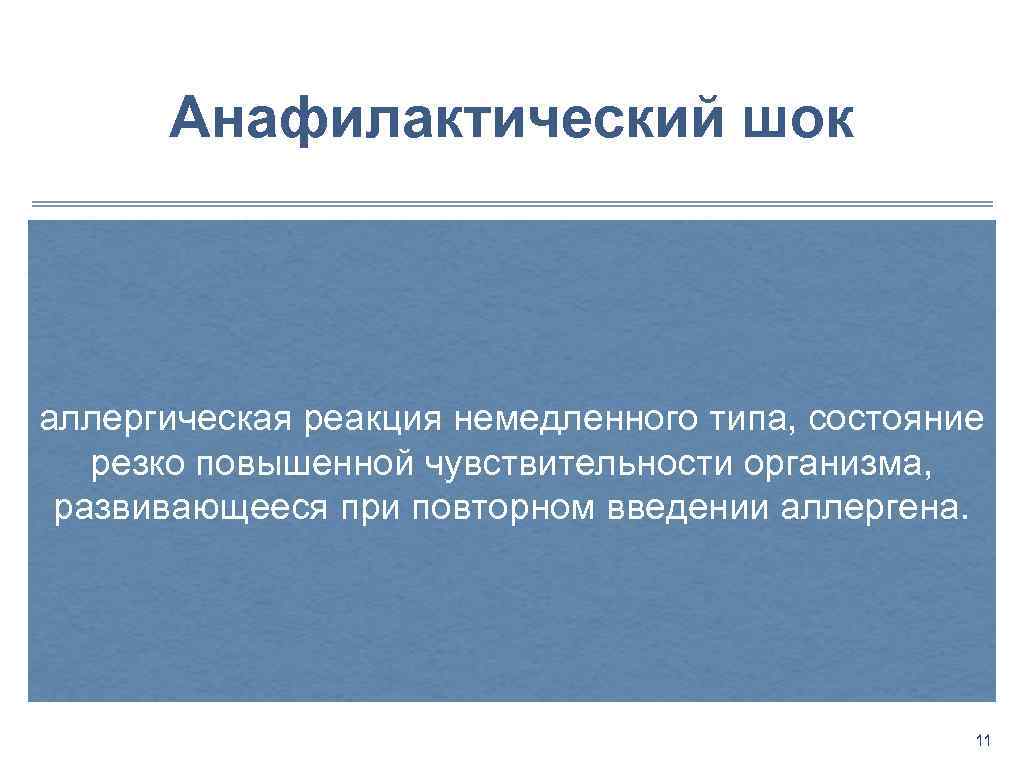 Анафилактический шок

аллергическая реакция немедленного типа, состояние резко повышенной чувствительности организма, развивающееся при повторном введении аллергена.

11